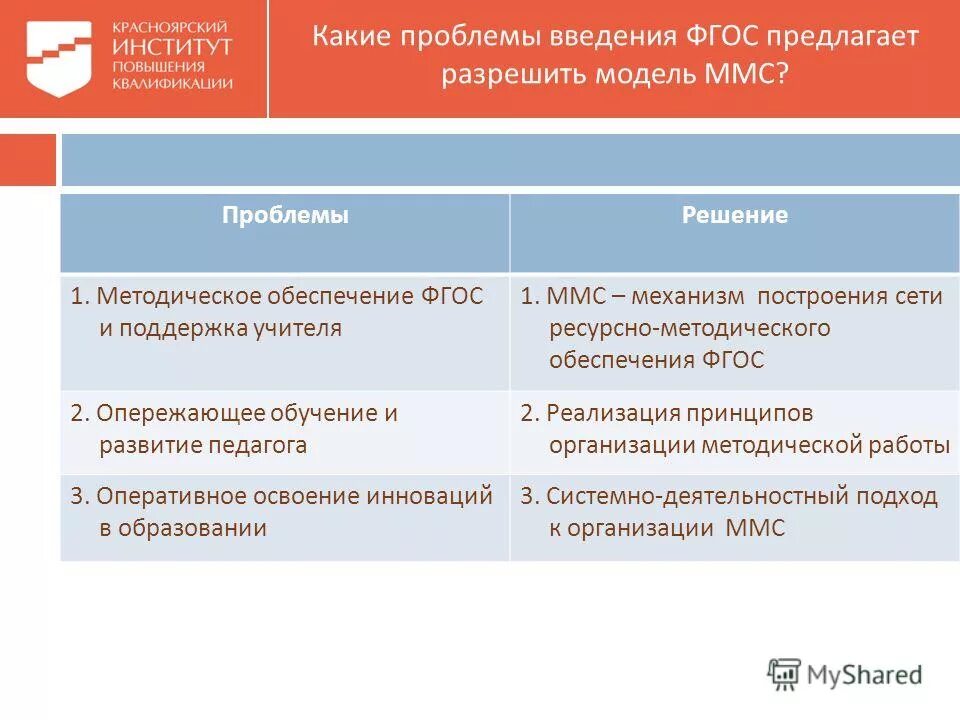 КРАСНОЯРСКИЙ ИНСТИТУТ ПОВЫШЕНИЯ КВАЛИФИКАЦИИ

Какие проблемы введения ФГОС предлагает разрешить модель ММС?

| Проблемы | Решение |
|---|---|
| 1. Методическое обеспечение ФГОС и поддержка учителя | 1. ММС – механизм построения сети ресурсно-методического обеспечения ФГОС |
| 2. Опережающее обучение и развитие педагога | 2. Реализация принципов организации методической работы |
| 3. Оперативное освоение инноваций в образовании | 3. Системно-деятельностный подход к организации ММС |

MyShared